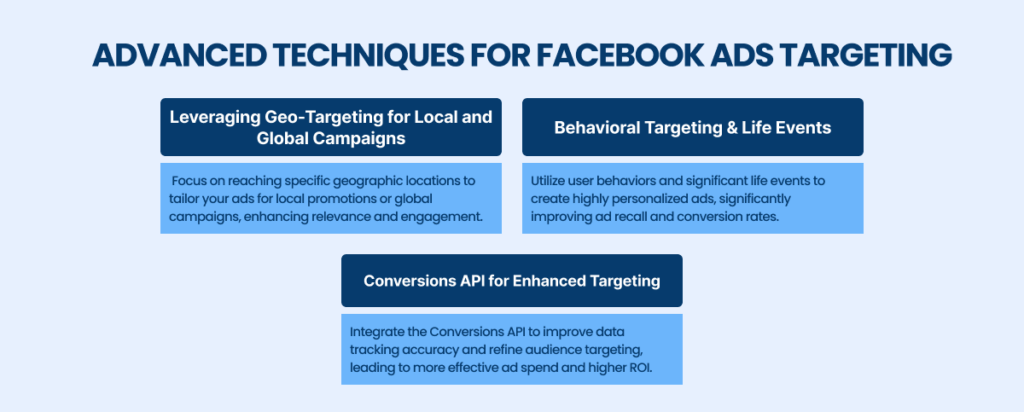 ADVANCED TECHNIQUES FOR FACEBOOK ADS TARGETING

Leveraging Geo-Targeting for Local and Global Campaigns

Focus on reaching specific geographic locations to tailor your ads for local promotions or global campaigns, enhancing relevance and engagement.

Behavioral Targeting & Life Events

Utilize user behaviors and significant life events to create highly personalized ads, significantly improving ad recall and conversion rates.

Conversions API for Enhanced Targeting

Integrate the Conversions API to improve data tracking accuracy and refine audience targeting, leading to more effective ad spend and higher ROI.